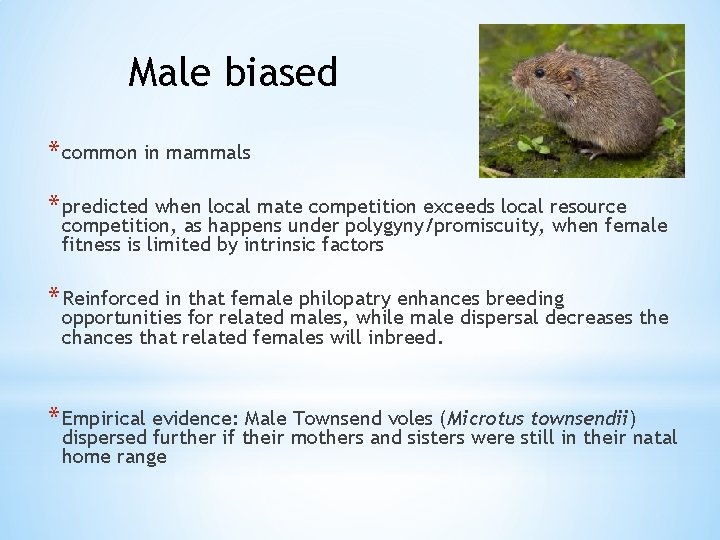 Male biased

*common in mammals

*predicted when local mate competition exceeds local resource competition, as happens under polygyny/promiscuity, when female fitness is limited by intrinsic factors

*Reinforced in that female philopatry enhances breeding opportunities for related males, while male dispersal decreases the chances that related females will inbreed.

*Empirical evidence: Male Townsend voles (Microtus townsendii) dispersed further if their mothers and sisters were still in their natal home range